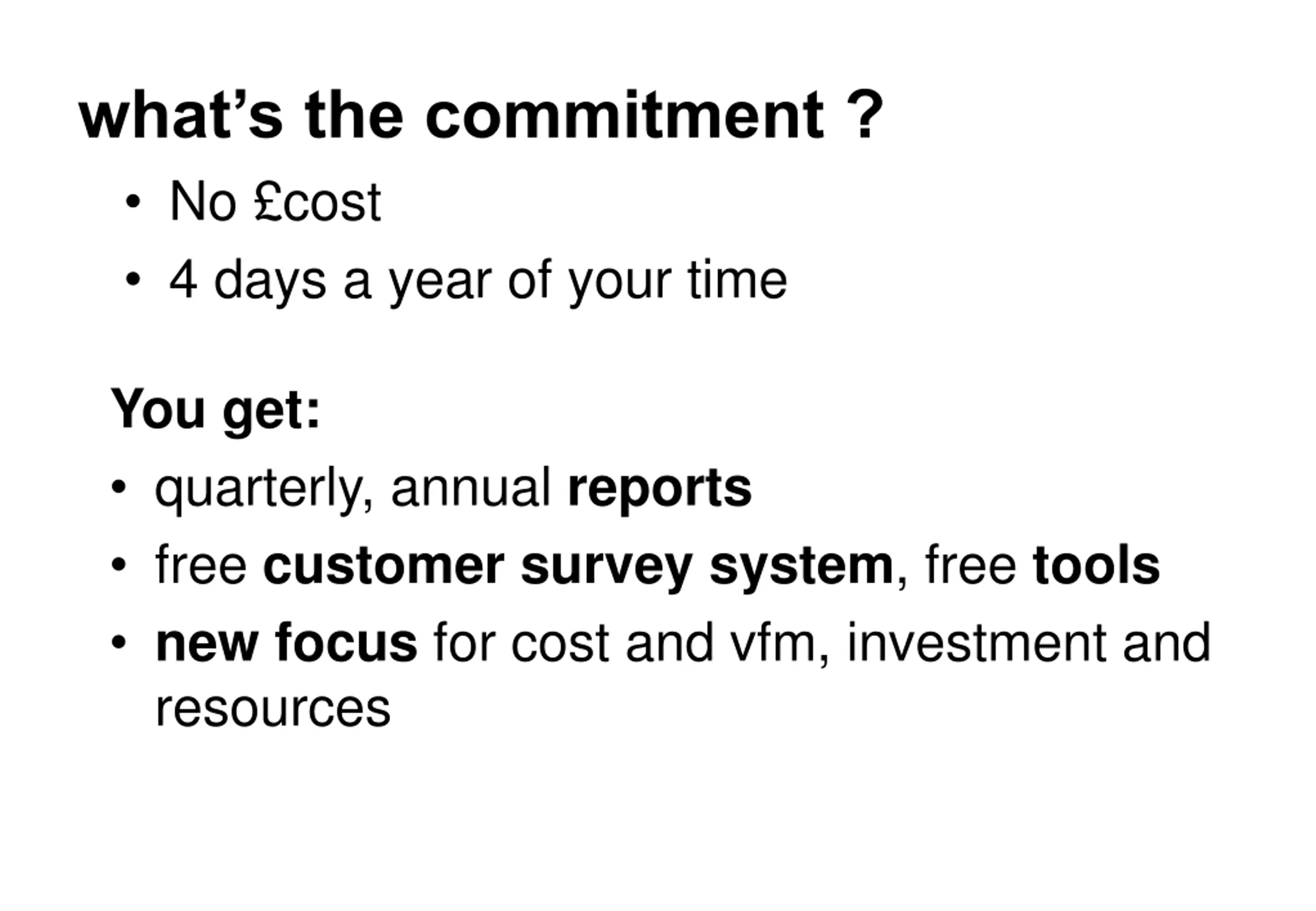 what’s the commitment ?

• No £cost
• 4 days a year of your time

You get:

• quarterly, annual reports
• free customer survey system, free tools
• new focus for cost and vfm, investment and resources